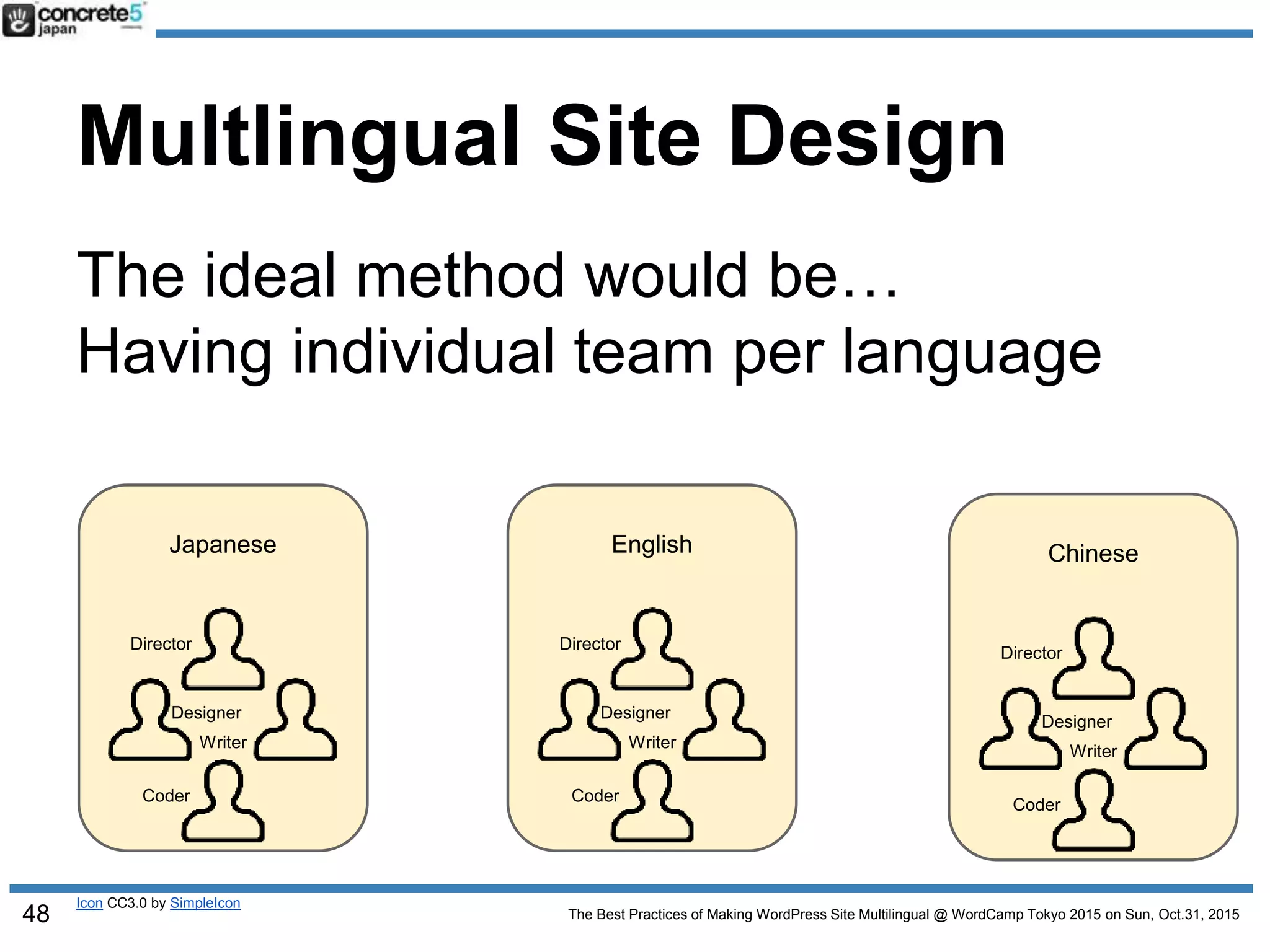 concrete5 japan

Multlingual Site Design

The ideal method would be…
Having individual team per language

Japanese

Director
Designer
Writer
Coder

English

Director
Designer
Writer
Coder

Chinese

Director
Designer
Writer
Coder

48

Icon CC3.0 by SimpleIcon

The Best Practices of Making WordPress Site Multilingual @ WordCamp Tokyo 2015 on Sun, Oct.31, 2015